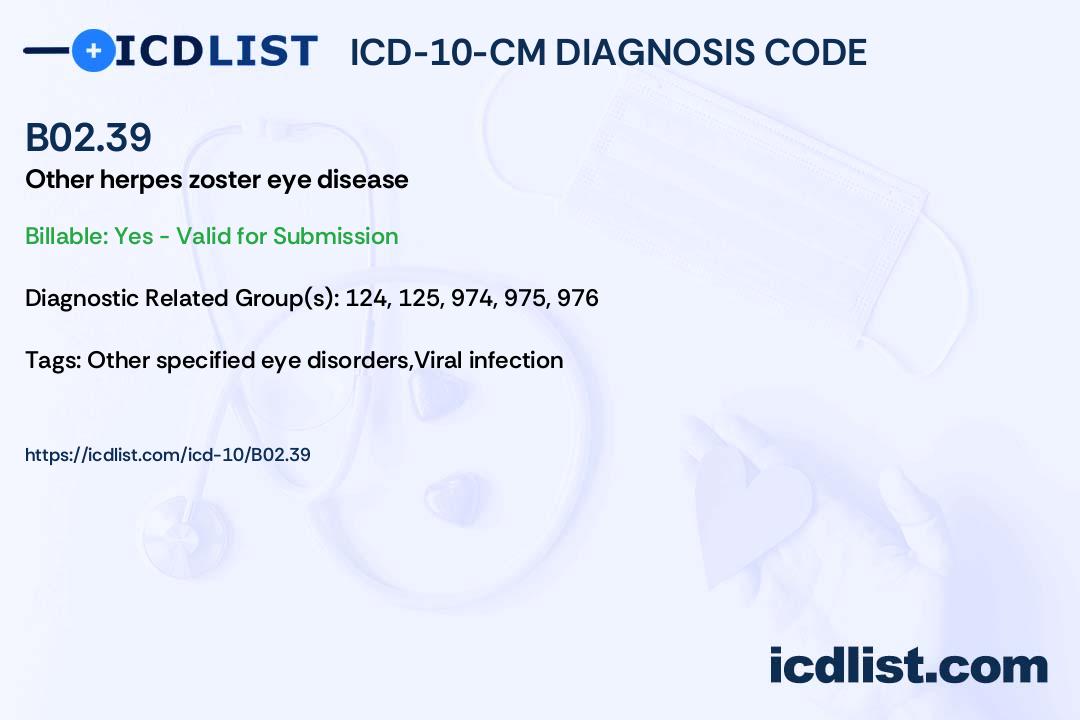 ICDLIST ICD-10-CM DIAGNOSIS CODE

B02.39

Other herpes zoster eye disease

Billable: Yes - Valid for Submission

Diagnostic Related Group(s): 124, 125, 974, 975, 976

Tags: Other specified eye disorders,Viral infection

https://icdlist.com/icd-10/B02.39

icdlist.com